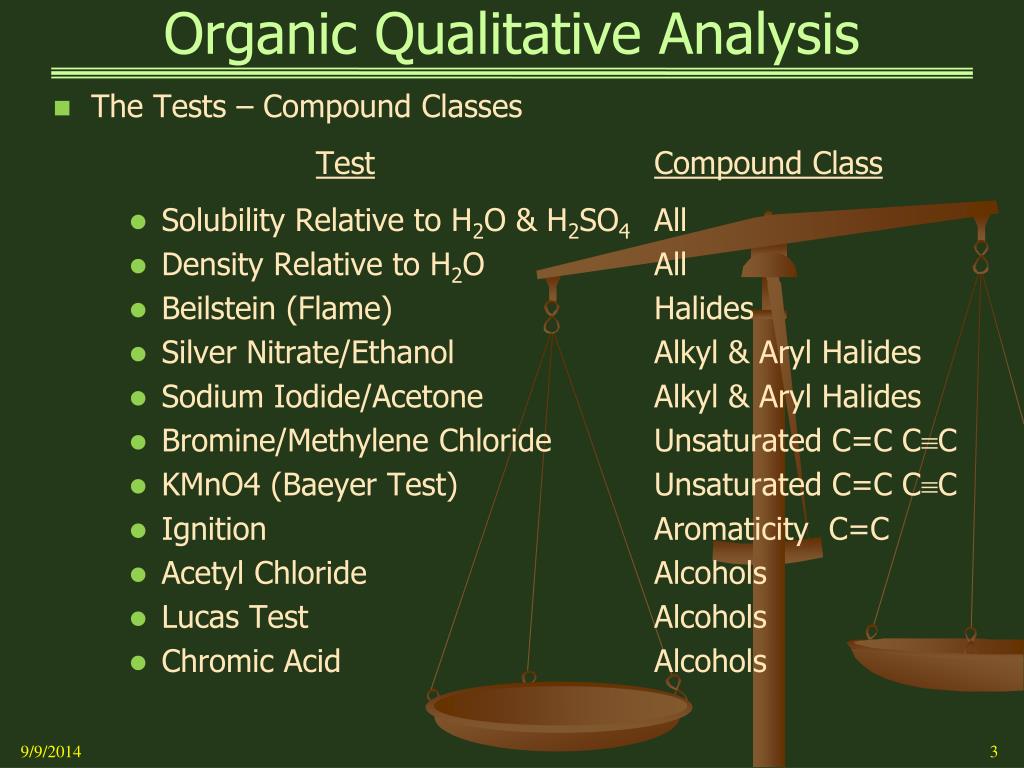 Organic Qualitative Analysis

The Tests – Compound Classes

| Test | Compound Class |
|---|---|
| Solubility Relative to $H_2O$ & $H_2SO_4$ | All |
| Density Relative to $H_2O$ | All |
| Beilstein (Flame) | Halides |
| Silver Nitrate/Ethanol | Alkyl & Aryl Halides |
| Sodium Iodide/Acetone | Alkyl & Aryl Halides |
| Bromine/Methylene Chloride | Unsaturated C=C C≡C |
| KMnO4 (Baeyer Test) | Unsaturated C=C C≡C |
| Ignition | Aromaticity C=C |
| Acetyl Chloride | Alcohols |
| Lucas Test | Alcohols |
| Chromic Acid | Alcohols |

9/9/2014

3